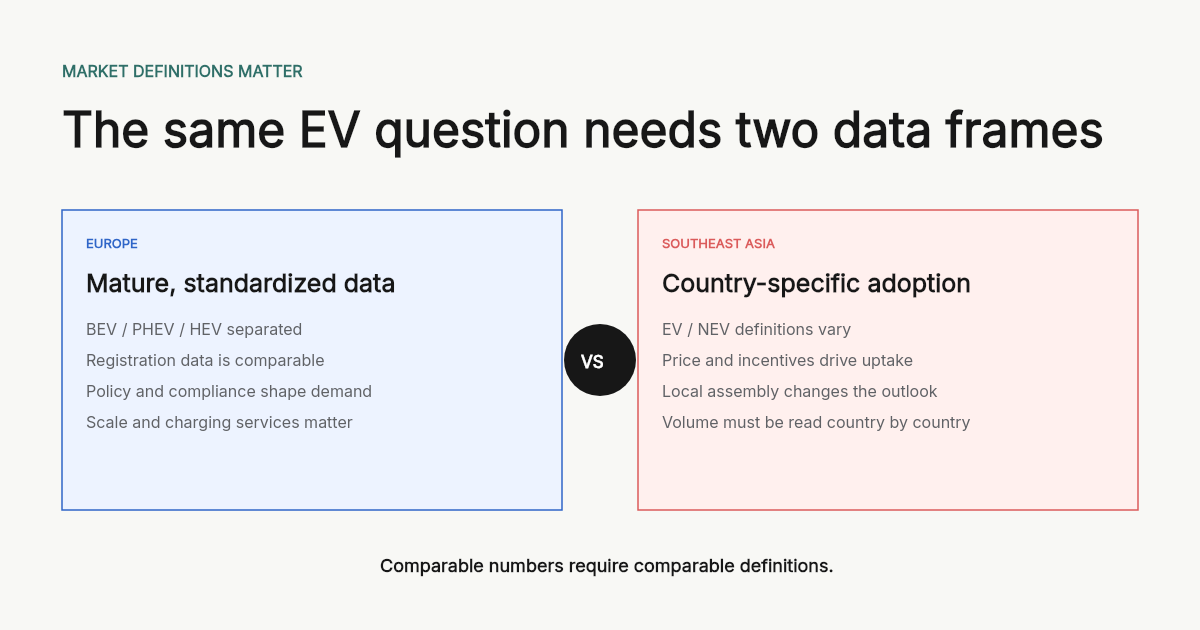 MARKET DEFINITIONS MATTER

The same EV question needs two data frames

EUROPE

Mature, standardized data

BEV / PHEV / HEV separated
Registration data is comparable
Policy and compliance shape demand
Scale and charging services matter

VS

SOUTHEAST ASIA

Country-specific adoption

EV / NEV definitions vary
Price and incentives drive uptake
Local assembly changes the outlook
Volume must be read country by country

Comparable numbers require comparable definitions.